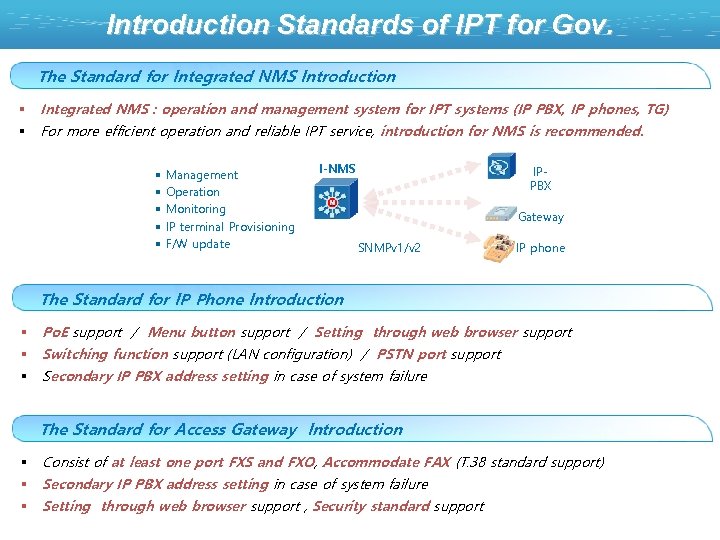 Introduction Standards of IPT for Gov.

The Standard for Integrated NMS Introduction

▪ Integrated NMS : operation and management system for IPT systems (IP PBX, IP phones, TG)
▪ For more efficient operation and reliable IPT service, introduction for NMS is recommended.

▪ Management
▪ Operation
▪ Monitoring
▪ IP terminal Provisioning
▪ F/W update

I-NMS

SNMPv1/v2

IP-PBX

Gateway

IP phone

The Standard for IP Phone Introduction

▪ PoE support / Menu button support / Setting through web browser support
▪ Switching function support (LAN configuration) / PSTN port support
▪ Secondary IP PBX address setting in case of system failure

The Standard for Access Gateway Introduction

▪ Consist of at least one port FXS and FXO, Accommodate FAX (T.38 standard support)
▪ Secondary IP PBX address setting in case of system failure
▪ Setting through web browser support , Security standard support